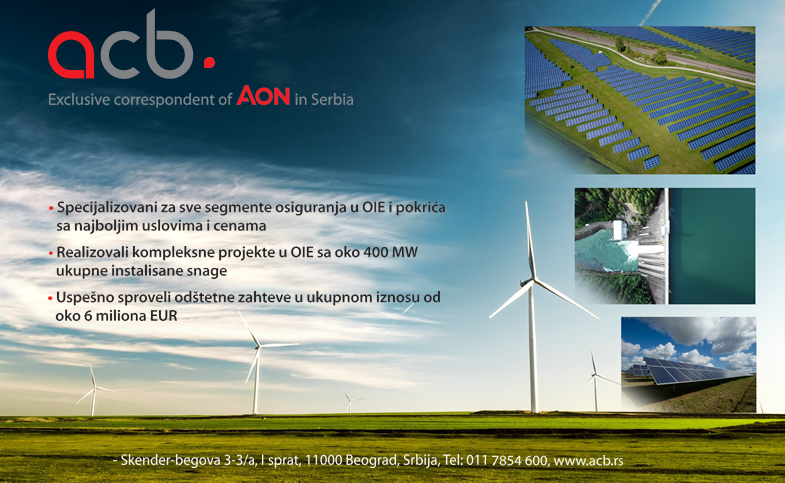 acb.
Exclusive correspondent of AON in Serbia

• Specijalizovani za sve segmente osiguranja u OIE i pokrića sa najboljim uslovima i cenama

• Realizovali kompleksne projekte u OIE sa oko 400 MW ukupne instalisane snage

• Uspešno sproveli odštetne zahteve u ukupnom iznosu od oko 6 miliona EUR

- Skender-begova 3-3/a, I sprat, 11000 Beograd, Srbija, Tel: 011 7854 600, www.acb.rs